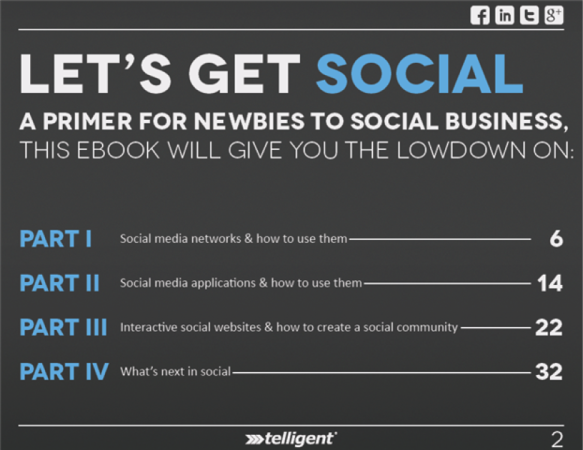 f in t g+

LET'S GET SOCIAL

A PRIMER FOR NEWBIES TO SOCIAL BUSINESS, THIS EBOOK WILL GIVE YOU THE LOWDOWN ON:

PART I Social media networks & how to use them 6

PART II Social media applications & how to use them 14

PART III Interactive social websites & how to create a social community 22

PART IV What's next in social 32

telligent

2